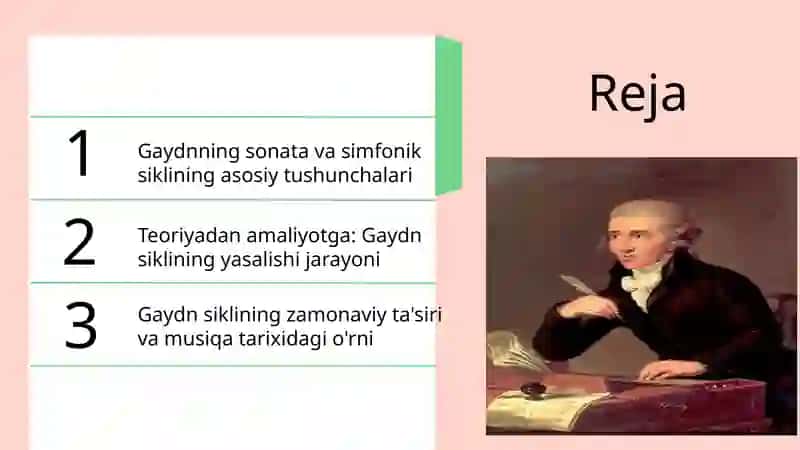 Reja

1 Gaydnning sonata va simfonik siklining asosiy tushunchalari

2 Teoriyadan amaliyotga: Gaydn siklining yasalishi jarayoni

3 Gaydn siklining zamonaviy ta'siri va musiqa tarixidagi o'rni